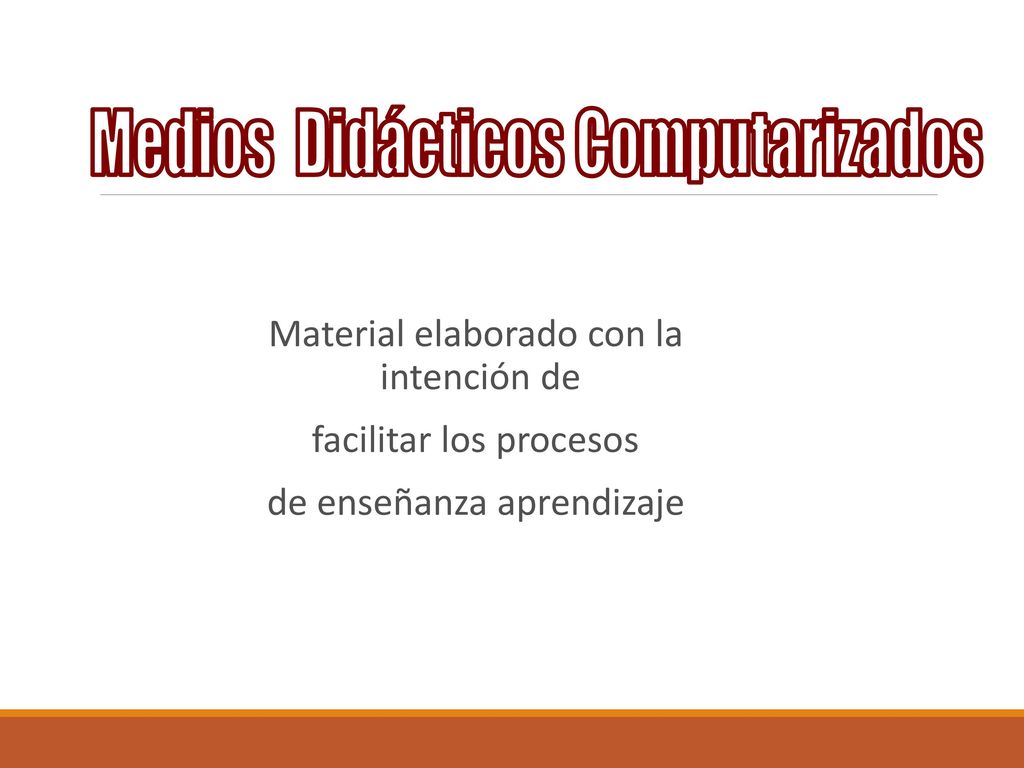 Medios Didácticos Computarizados

Material elaborado con la intención de

facilitar los procesos

de enseñanza aprendizaje